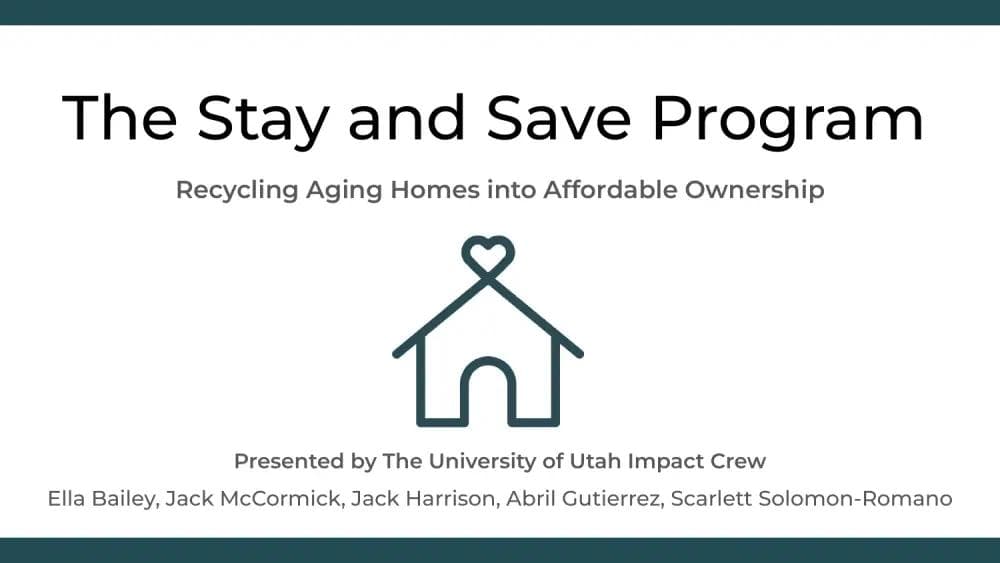 The Stay and Save Program

Recycling Aging Homes into Affordable Ownership

Presented by The University of Utah Impact Crew

Ella Bailey, Jack McCormick, Jack Harrison, Abril Gutierrez, Scarlett Solomon-Romano